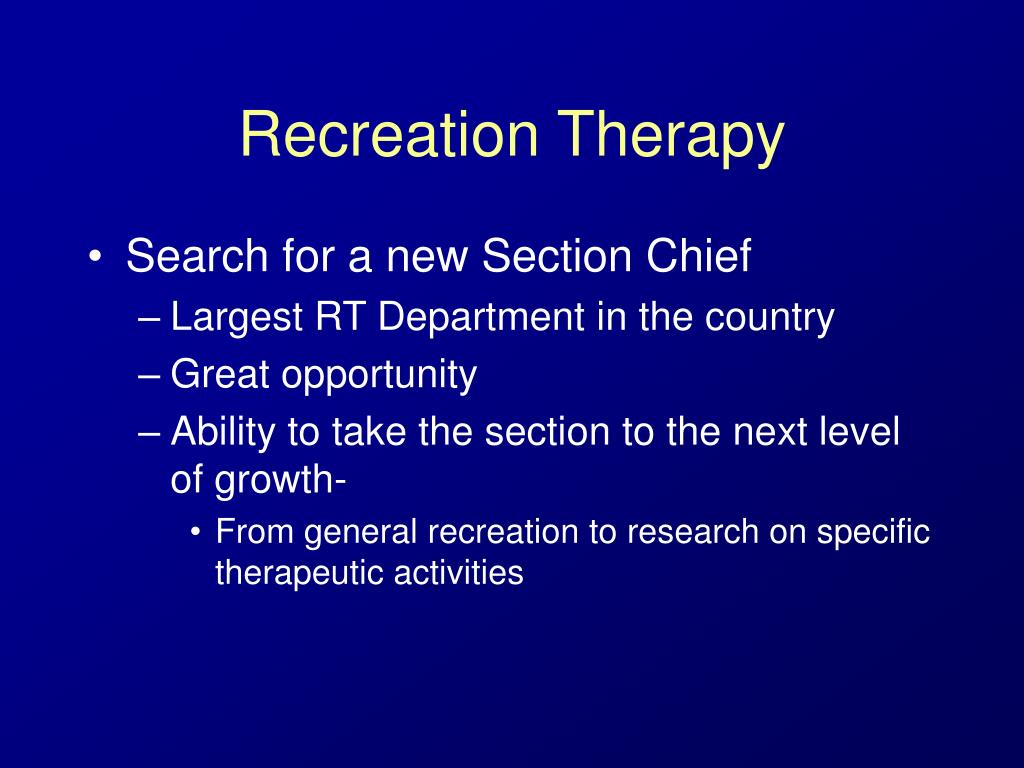 Recreation Therapy

• Search for a new Section Chief
– Largest RT Department in the country
– Great opportunity
– Ability to take the section to the next level of growth-
• From general recreation to research on specific therapeutic activities